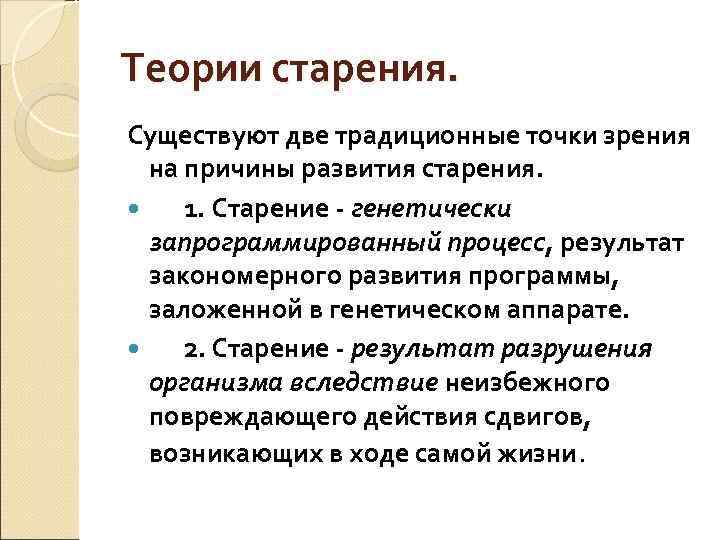 Теории старения.

Существуют две традиционные точки зрения на причины развития старения.

1. Старение - генетически запрограммированный процесс, результат закономерного развития программы, заложенной в генетическом аппарате.

2. Старение - результат разрушения организма вследствие неизбежного повреждающего действия сдвигов, возникающих в ходе самой жизни.